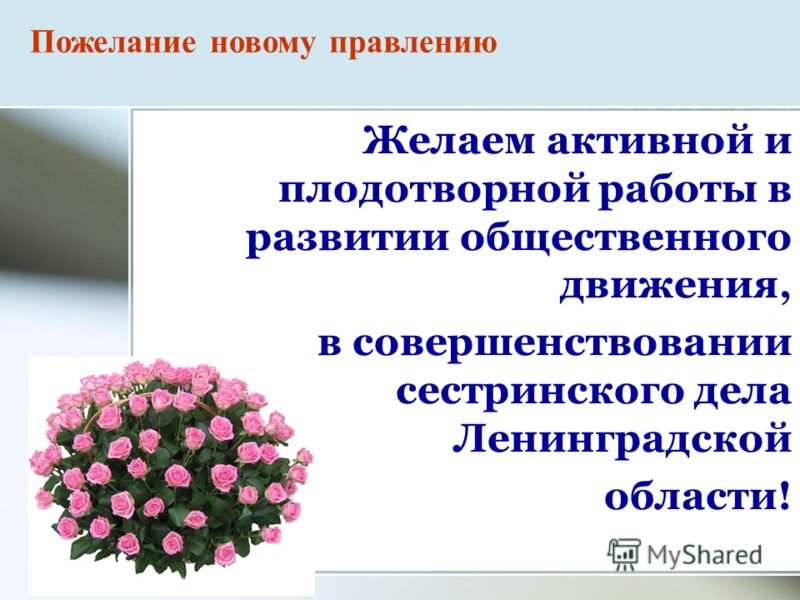 Пожелание новому правлению

Желаем активной и плодотворной работы в развитии общественного движения,

в совершенствовании сестринского дела Ленинградской области!

MyShared